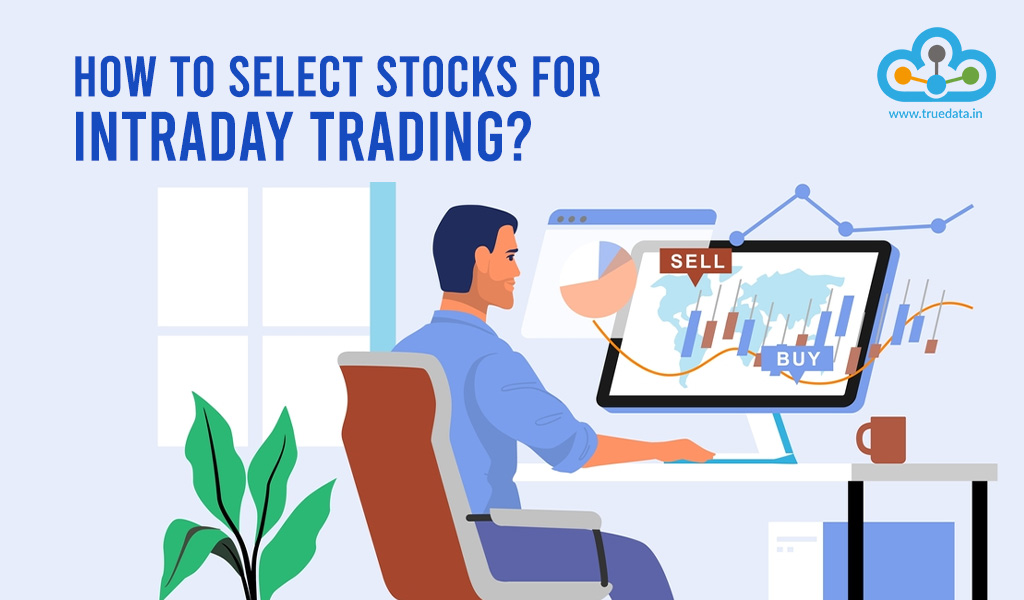 HOW TO SELECT STOCKS FOR INTRADAY TRADING?

www.truedata.in

SELL

BUY